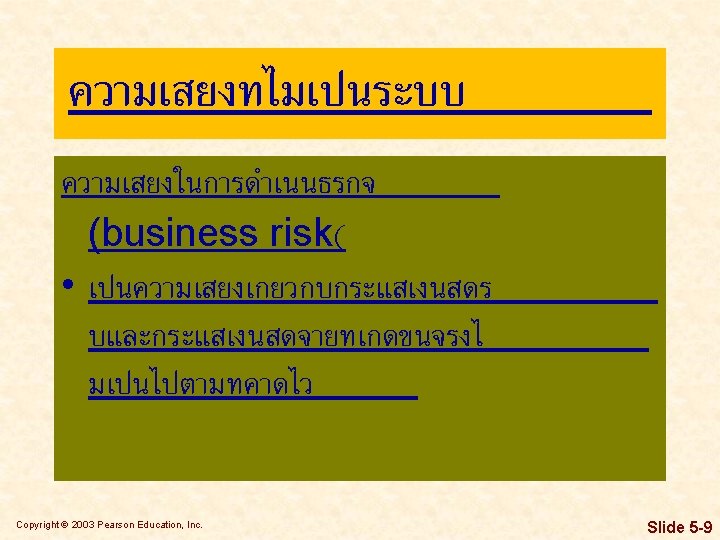 ความเสยงทไมเปนระบบ

ความเสยงในการดำเนนธรกจ

(business risk(

• เปนความเสยงเกยวกบกระแสเงนสดรบและกระแสเงนสดจายทเกดขนจรงไมเปนไปตามทคาดไว

Copyright © 2003 Pearson Education, Inc.

Slide 5-9